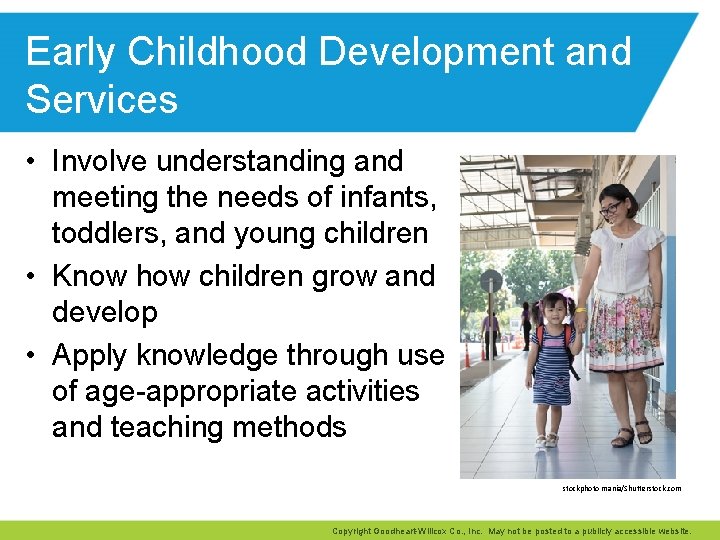 Early Childhood Development and Services

• Involve understanding and meeting the needs of infants, toddlers, and young children
• Know how children grow and develop
• Apply knowledge through use of age-appropriate activities and teaching methods

stockphoto mania/Shutterstock.com

Copyright Goodheart-Willcox Co., Inc. May not be posted to a publicly accessible website.